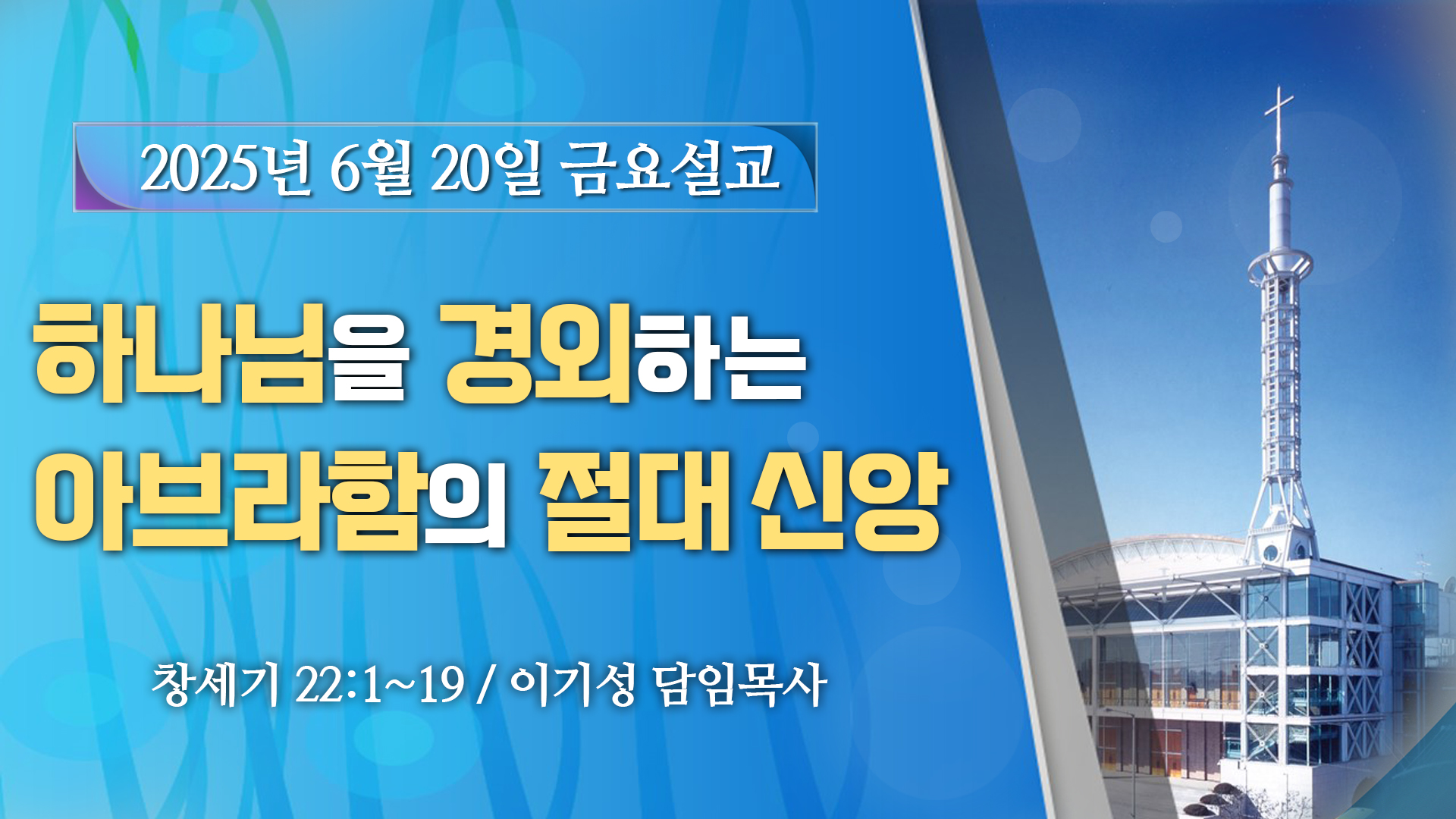 2025년 6월 20일 금요설교

하나님을 경외하는
아브라함의 절대 신앙

창세기 22:1~19 / 이기성 담임목사